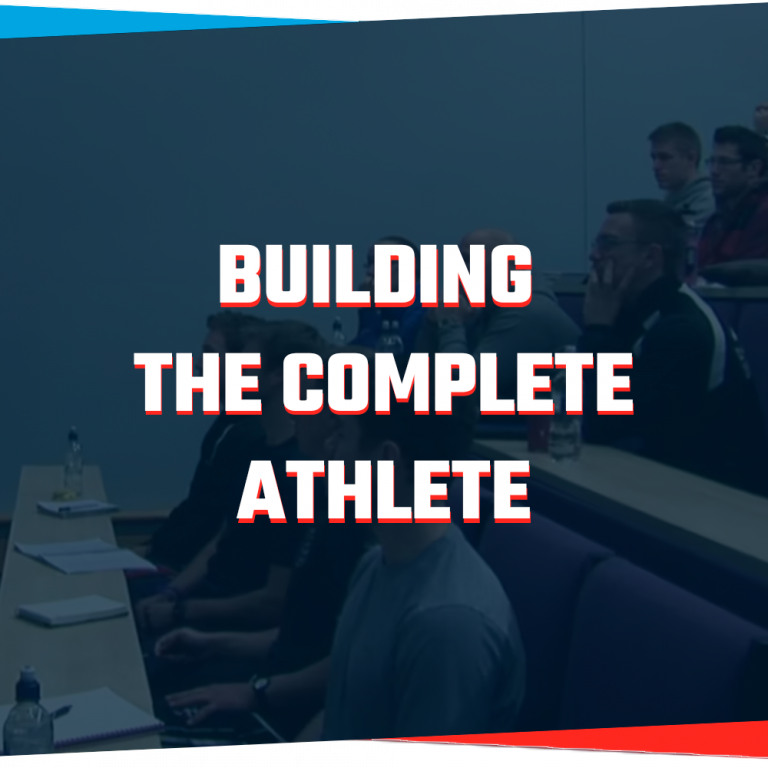 BUILDING
THE COMPLETE
ATHLETE